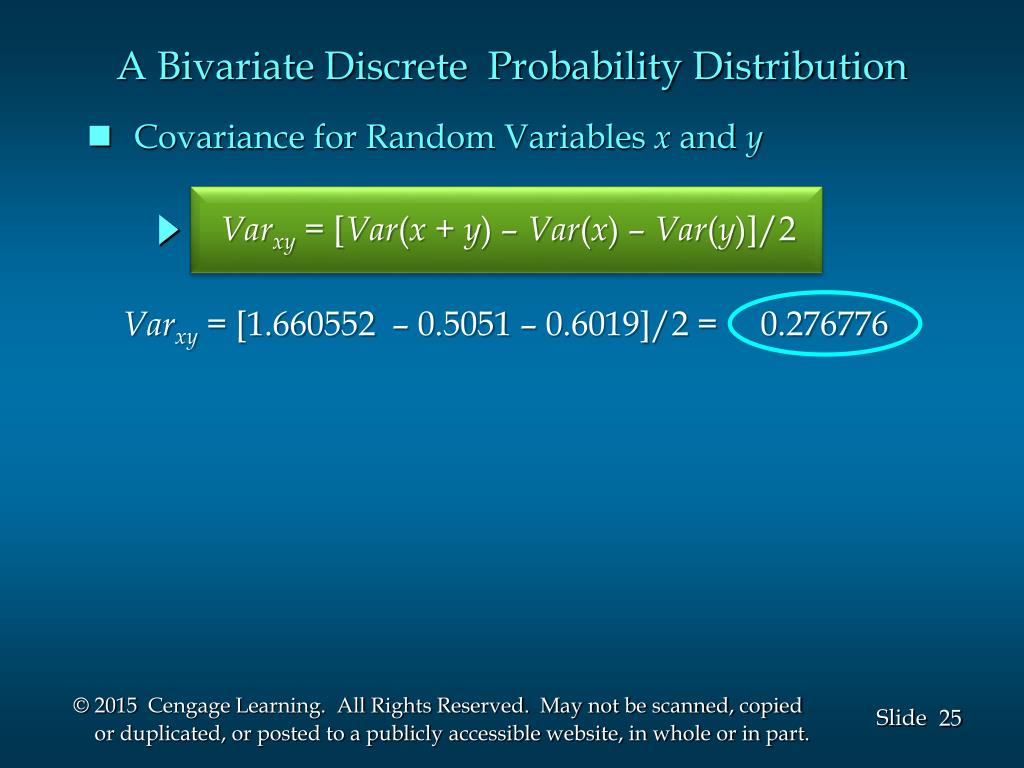 A Bivariate Discrete Probability Distribution

Covariance for Random Variables $x$ and $y$

$Var_{xy} = [Var(x + y) – Var(x) – Var(y)]/2$

$Var_{xy} = [1.660552 – 0.5051 – 0.6019]/2 = 0.276776$

© 2015 Cengage Learning. All Rights Reserved. May not be scanned, copied or duplicated, or posted to a publicly accessible website, in whole or in part.

Slide 25